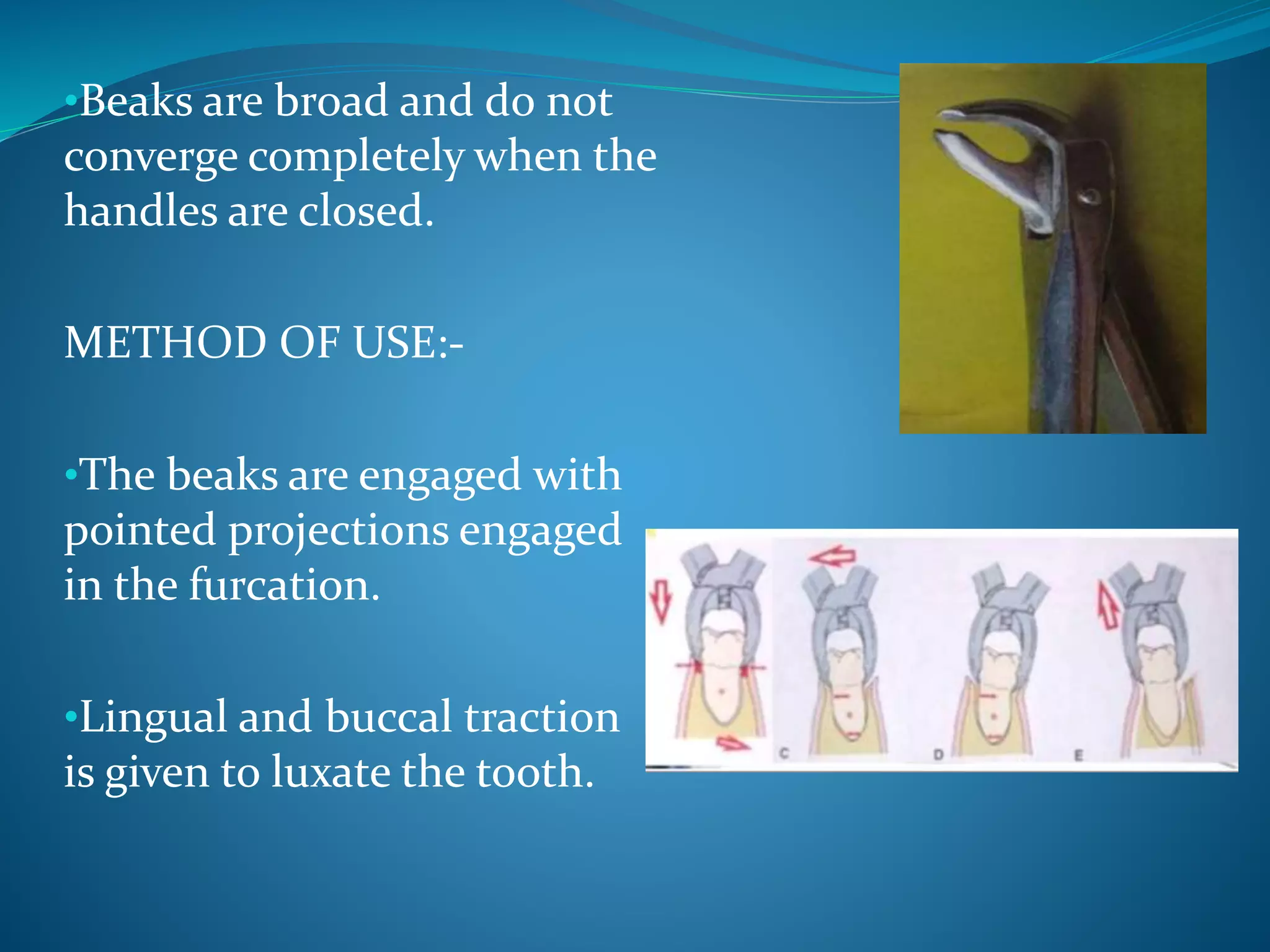 •Beaks are broad and do not converge completely when the handles are closed.

METHOD OF USE:-

•The beaks are engaged with pointed projections engaged in the furcation.

•Lingual and buccal traction is given to luxate the tooth.

C

D

E